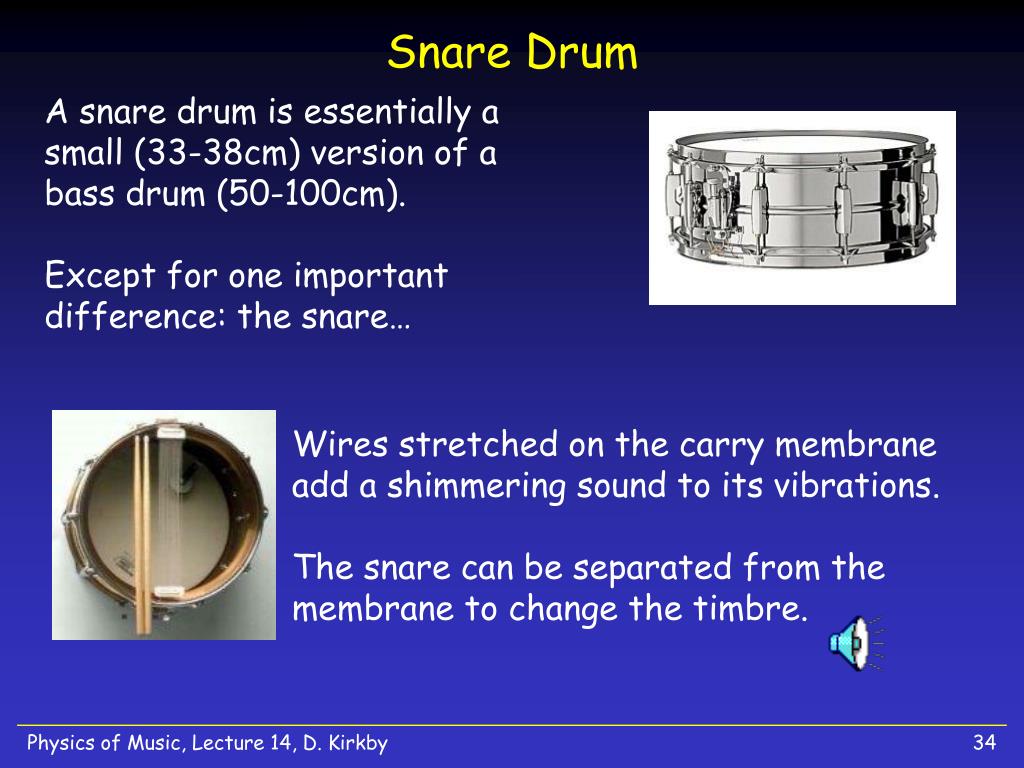 Snare Drum

A snare drum is essentially a small (33-38cm) version of a bass drum (50-100cm).

Except for one important difference: the snare…

Wires stretched on the carry membrane add a shimmering sound to its vibrations.

The snare can be separated from the membrane to change the timbre.

Physics of Music, Lecture 14, D. Kirkby

34